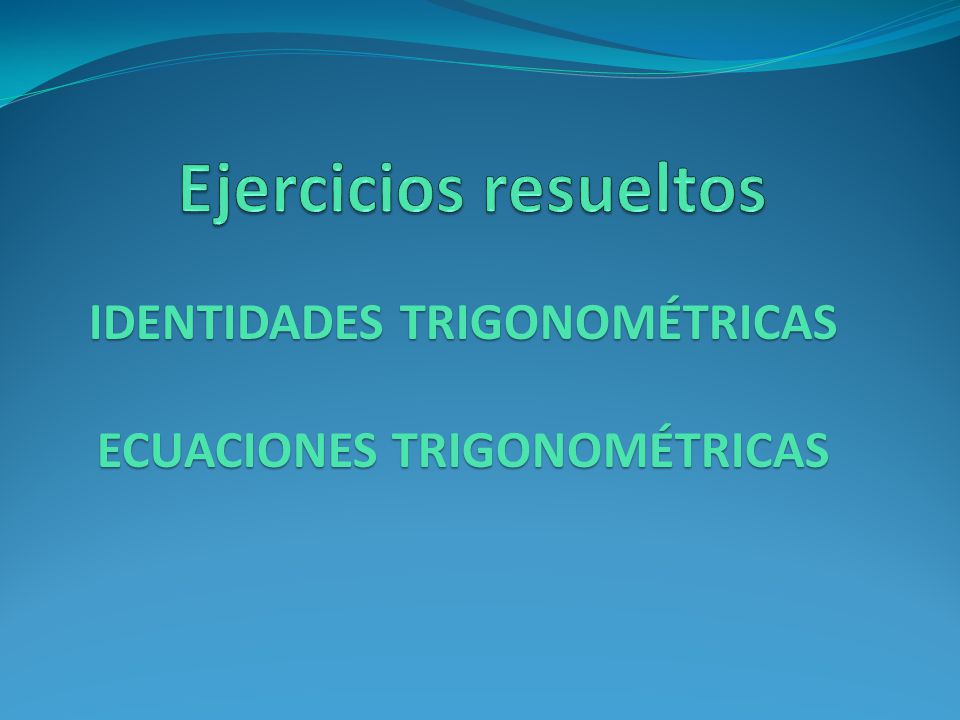 Ejercicios resueltos

IDENTIDADES TRIGONOMÉTRICAS

ECUACIONES TRIGONOMÉTRICAS